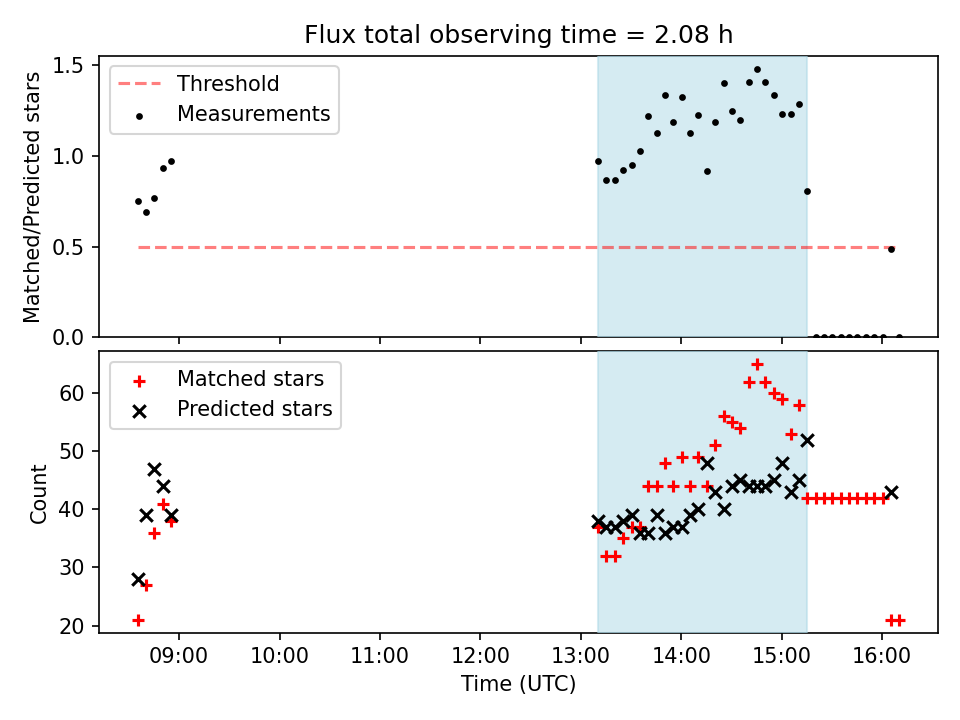 Flux total observing time = 2.08 h

Threshold
Measurements

Matched/Predicted stars

1.5
1.0
0.5
0.0

Matched stars
Predicted stars

Count

60
50
40
30
20

09:00
10:00
11:00
12:00
13:00
14:00
15:00
16:00

Time (UTC)